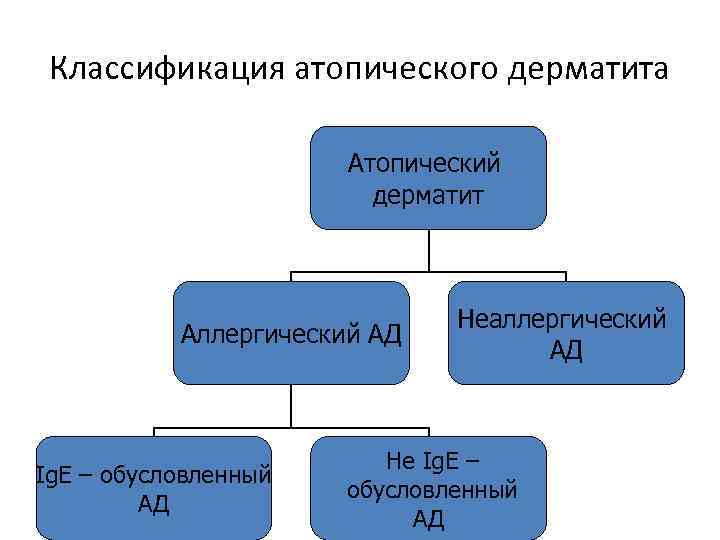 Классификация атопического дерматита

Атопический дерматит

Аллергический АД

Неаллергический АД

IgE – обусловленный АД

Не IgE – обусловленный АД